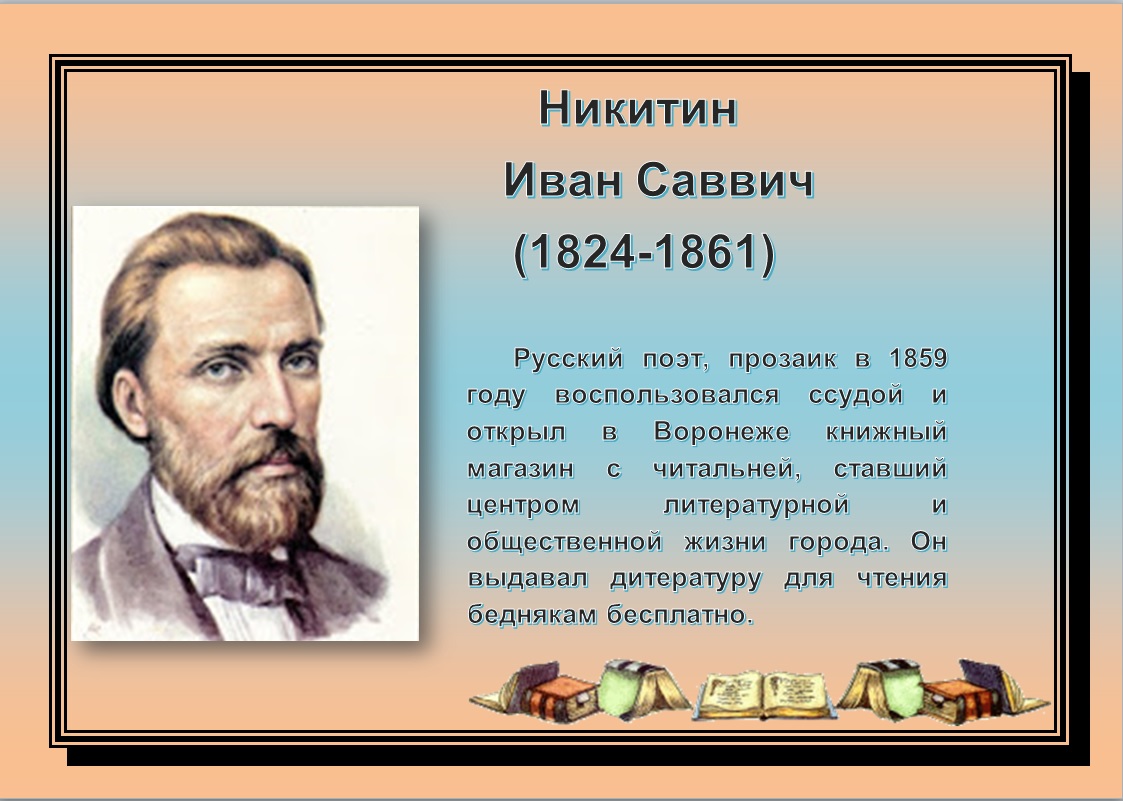 Никитин
Иван Саввич
(1824-1861)

Русский поэт, прозаик в 1859 году воспользовался ссудой и открыл в Воронеже книжный магазин с читальней, ставший центром литературной и общественной жизни города. Он выдавал дитературу для чтения беднякам бесплатно.